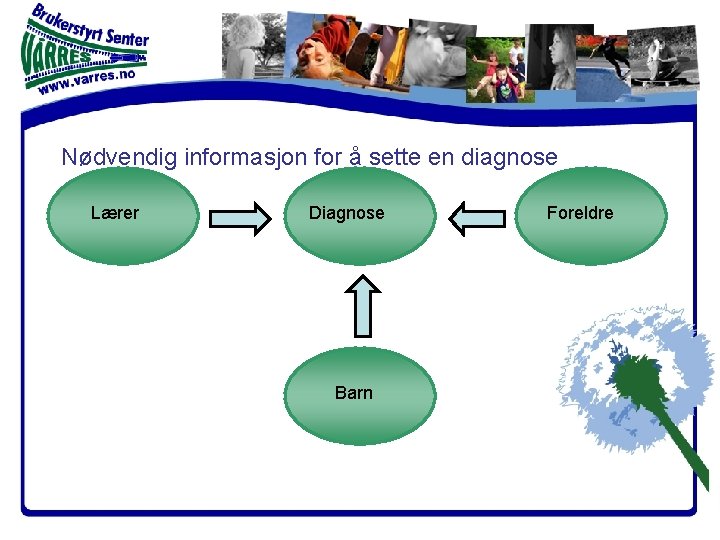 Brukerstyrt Senter
VÅRRES
www.varres.no

Nødvendig informasjon for å sette en diagnose

Lærer

Diagnose

Foreldre

Barn